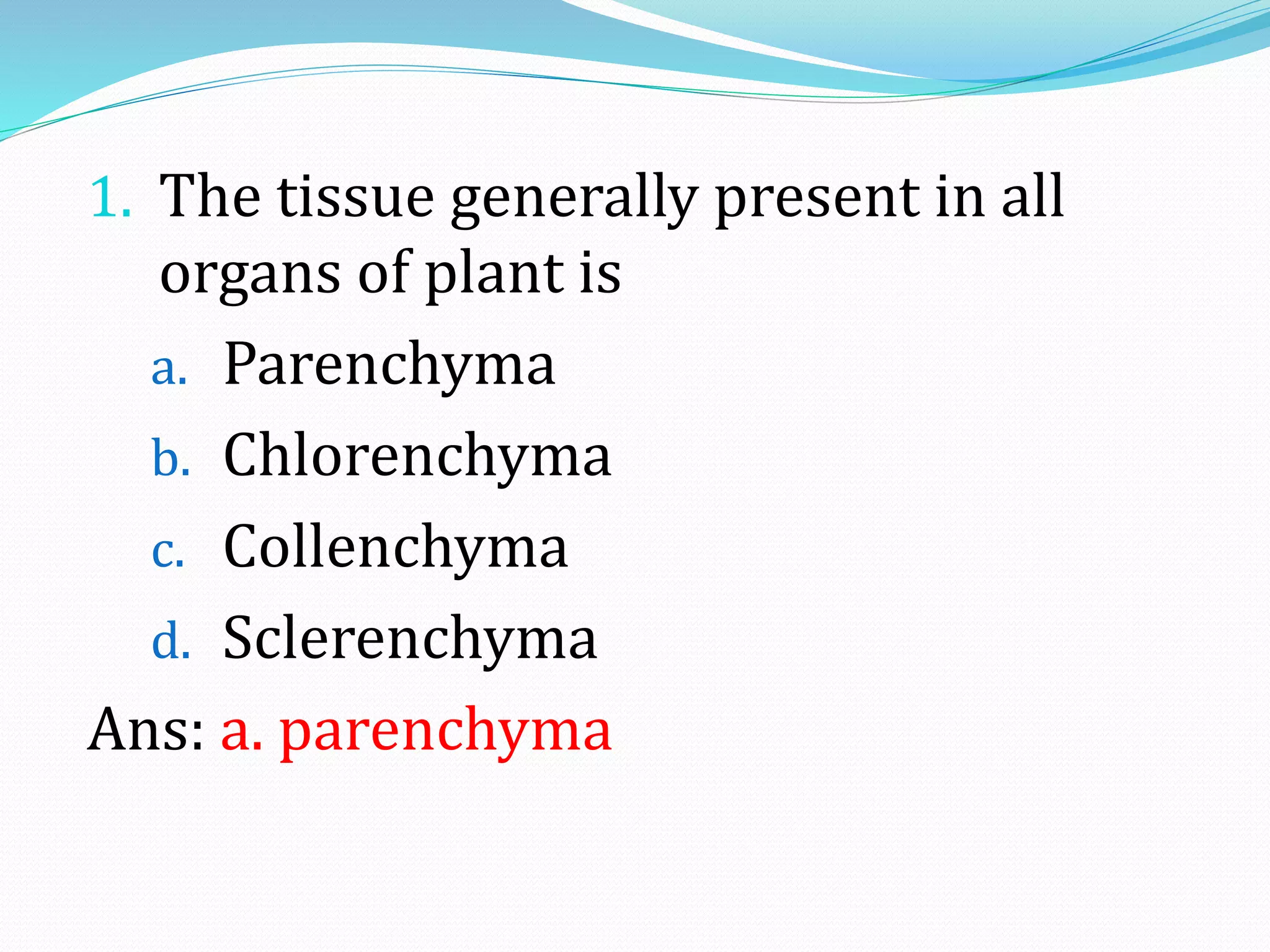 1. The tissue generally present in all organs of plant is

a. Parenchyma
b. Chlorenchyma
c. Collenchyma
d. Sclerenchyma

Ans: a. parenchyma